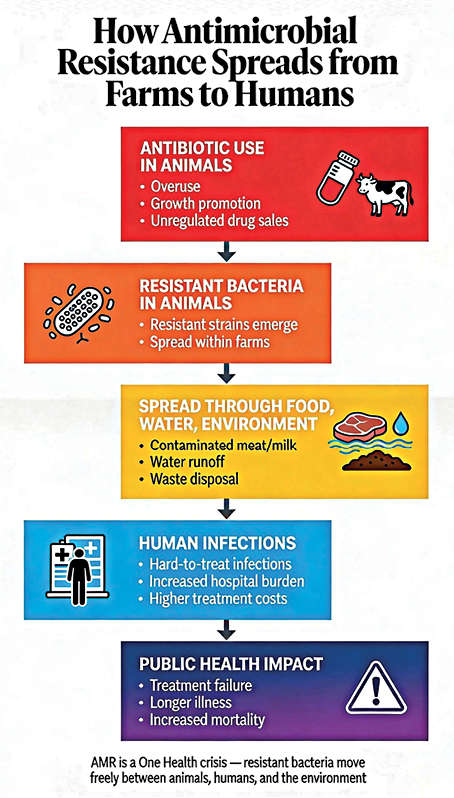 How Antimicrobial Resistance Spreads from Farms to Humans

ANTIBIOTIC USE IN ANIMALS
• Overuse
• Growth promotion
• Unregulated drug sales

RESISTANT BACTERIA IN ANIMALS
• Resistant strains emerge
• Spread within farms

SPREAD THROUGH FOOD, WATER, ENVIRONMENT
• Contaminated meat/milk
• Water runoff
• Waste disposal

HUMAN INFECTIONS
• Hard-to-treat infections
• Increased hospital burden
• Higher treatment costs

PUBLIC HEALTH IMPACT
• Treatment failure
• Longer illness
• Increased mortality

AMR is a One Health crisis — resistant bacteria move freely between animals, humans, and the environment